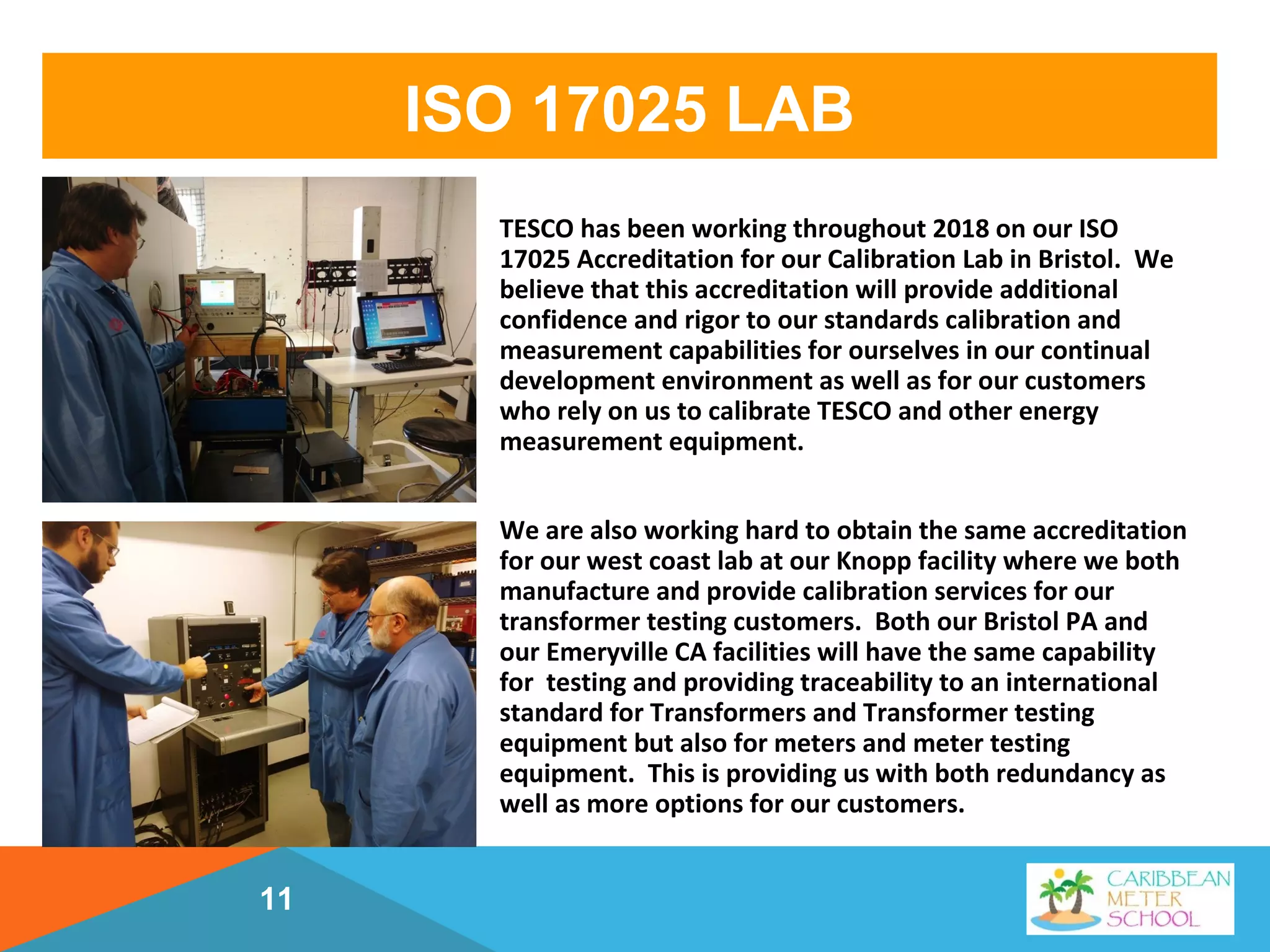 ISO 17025 LAB

TESCO has been working throughout 2018 on our ISO 17025 Accreditation for our Calibration Lab in Bristol. We believe that this accreditation will provide additional confidence and rigor to our standards calibration and measurement capabilities for ourselves in our continual development environment as well as for our customers who rely on us to calibrate TESCO and other energy measurement equipment.

We are also working hard to obtain the same accreditation for our west coast lab at our Knopp facility where we both manufacture and provide calibration services for our transformer testing customers. Both our Bristol PA and our Emeryville CA facilities will have the same capability for testing and providing traceability to an international standard for Transformers and Transformer testing equipment but also for meters and meter testing equipment. This is providing us with both redundancy as well as more options for our customers.

11

CARIBBEAN METER SCHOOL